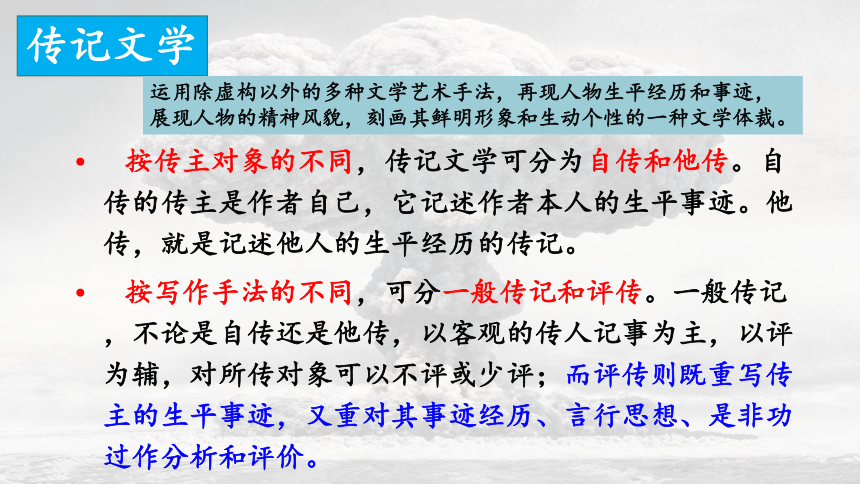 传记文学

运用除虚构以外的多种文学艺术手法，再现人物生平经历和事迹，展现人物的精神风貌，刻画其鲜明形象和生动个性的一种文学体裁。

• 按传主对象的不同，传记文学可分为自传和他传。自传的传主是作者自己，它记述作者本人的生平事迹。他传，就是记述他人的生平经历的传记。

• 按写作手法的不同，可分一般传记和评传。一般传记，不论是自传还是他传，以客观的传人记事为主，以评为辅，对所传对象可以不评或少评；而评传则既重写传主的生平事迹，又重对其事迹经历、言行思想、是非功过作分析和评价。